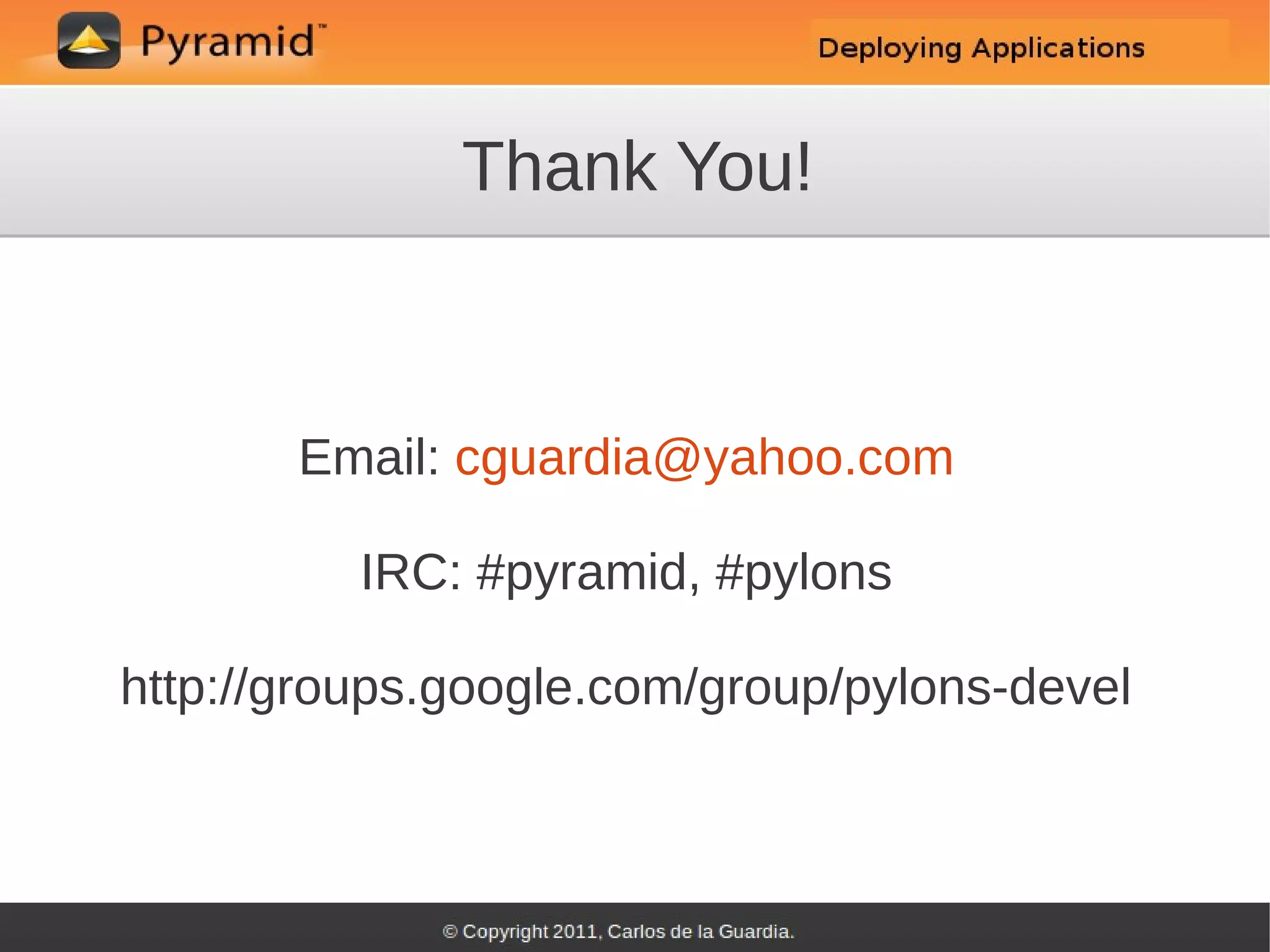 Pyramid™

Deploying Applications

Thank You!

Email: cguardia@yahoo.com

IRC: #pyramid, #pylons

http://groups.google.com/group/pylons-devel

© Copyright 2011, Carlos de la Guardia.